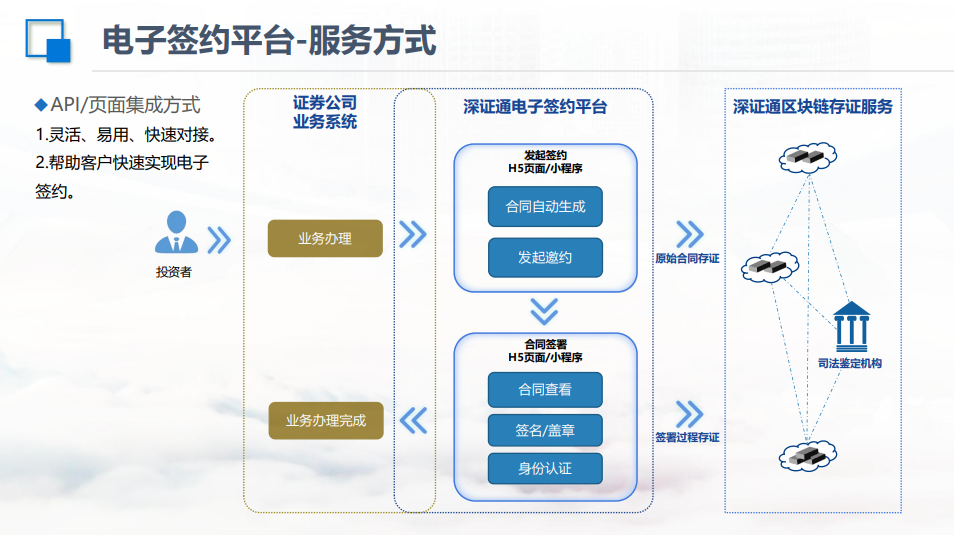 电子签约平台-服务方式

◆API/页面集成方式
1.灵活、易用、快速对接。
2.帮助客户快速实现电子签约。

投资者

证券公司
业务系统

业务办理

业务办理完成

深证通电子签约平台

发起签约
H5页面/小程序

合同自动生成

发起邀约

合同签署
H5页面/小程序

合同查看

签名/盖章

身份认证

原始合同存证

签署过程存证

深证通区块链存证服务

司法鉴定机构